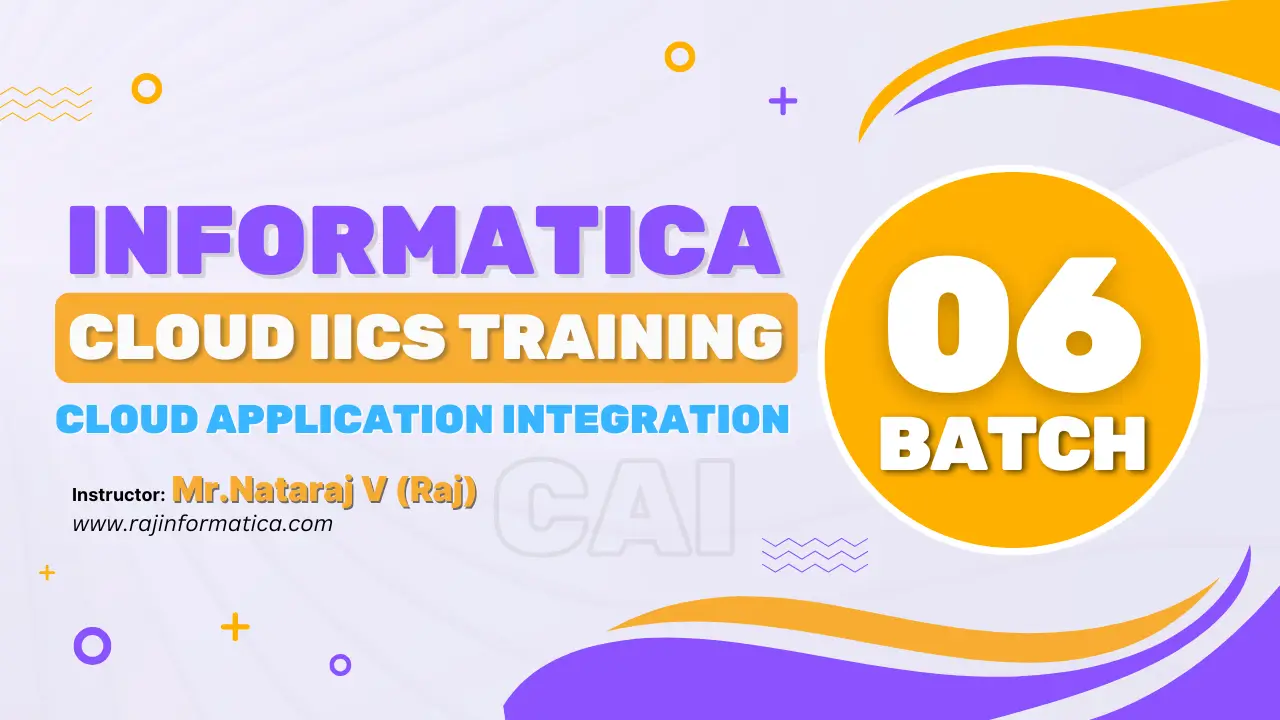 INFORMATICA
CLOUD IICS TRAINING
CLOUD APPLICATION INTEGRATION

Instructor: Mr.Nataraj V (Raj)
www.rajinformatica.com

CAI

06
BATCH